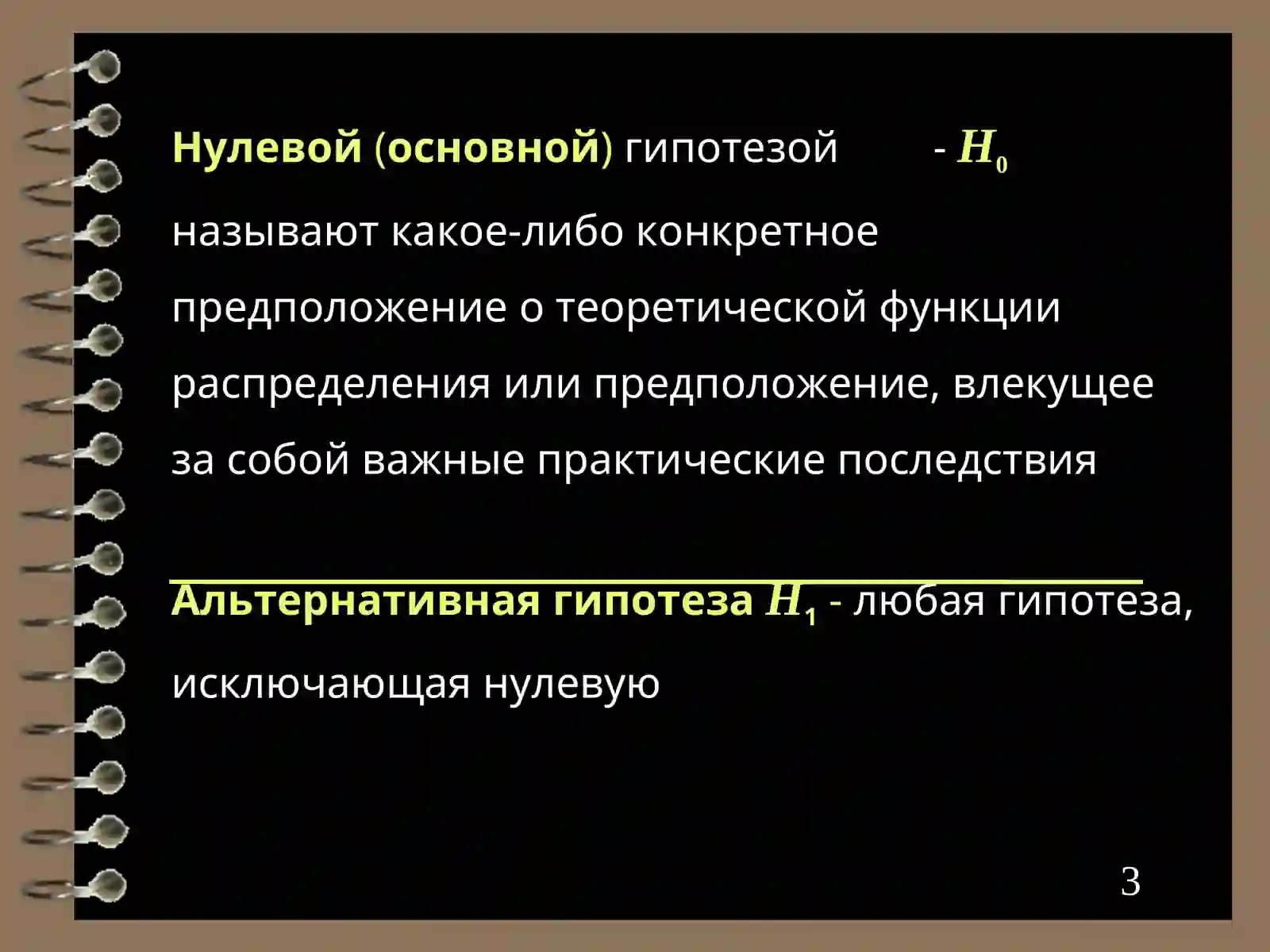 Нулевой (основной) гипотезой - $H_0$ называют какое-либо конкретное предположение о теоретической функции распределения или предположение, влекущее за собой важные практические последствия

Альтернативная гипотеза $H_1$ - любая гипотеза, исключающая нулевую

3